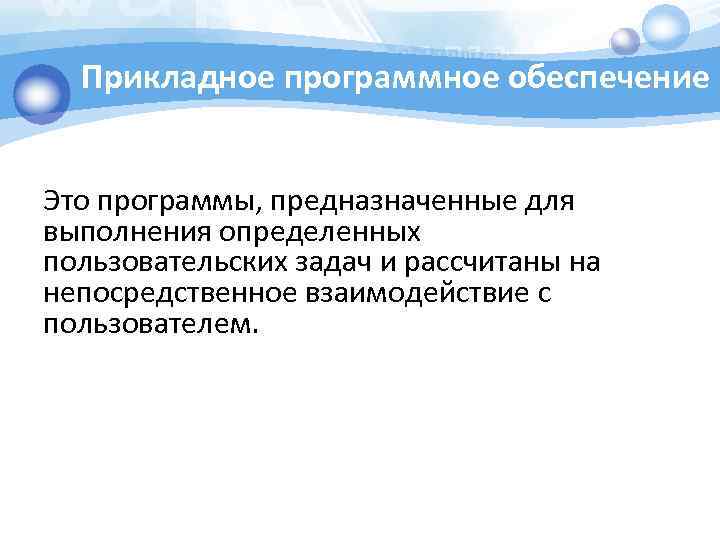 Прикладное программное обеспечение

Это программы, предназначенные для выполнения определенных пользовательских задач и рассчитаны на непосредственное взаимодействие с пользователем.